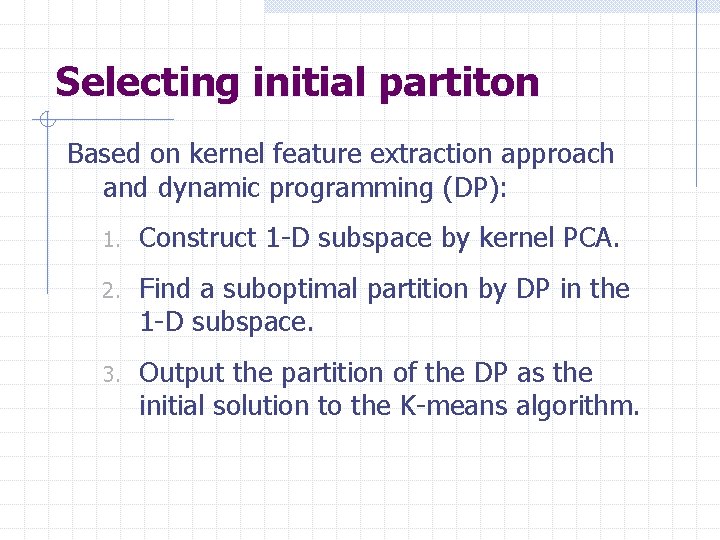 Selecting initial partiton

Based on kernel feature extraction approach and dynamic programming (DP):

1. Construct 1-D subspace by kernel PCA.

2. Find a suboptimal partition by DP in the 1-D subspace.

3. Output the partition of the DP as the initial solution to the K-means algorithm.